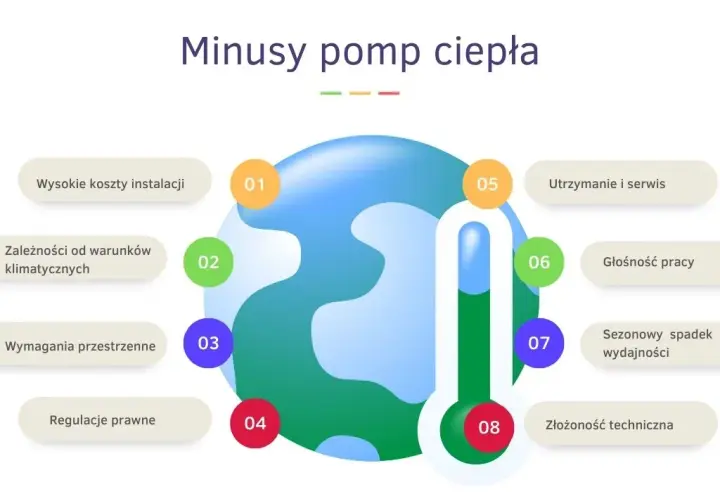 Minusy pomp ciepła

Wysokie koszty instalacji 01

Zależności od warunków klimatycznych 02

Wymagania przestrzenne 03

Regulacje prawne 04

05 Utrzymanie i serwis

06 Głośność pracy

07 Sezonowy spadek wydajności

08 Złożoność techniczna